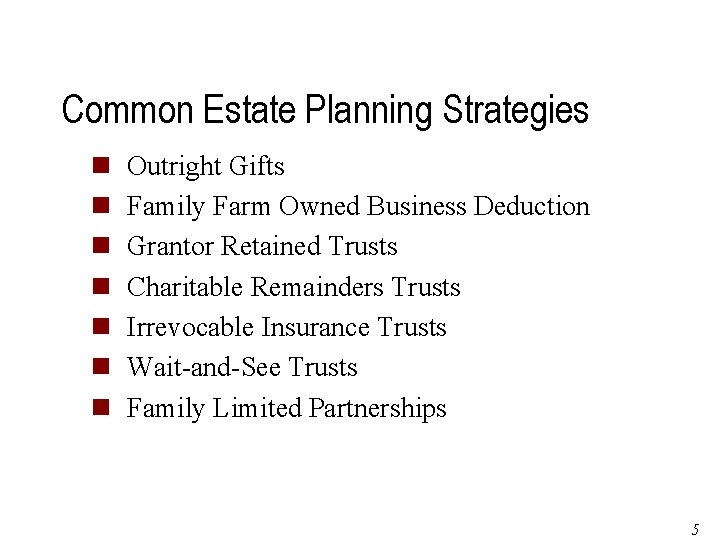 Common Estate Planning Strategies

- Outright Gifts
- Family Farm Owned Business Deduction
- Grantor Retained Trusts
- Charitable Remainders Trusts
- Irrevocable Insurance Trusts
- Wait-and-See Trusts
- Family Limited Partnerships

5